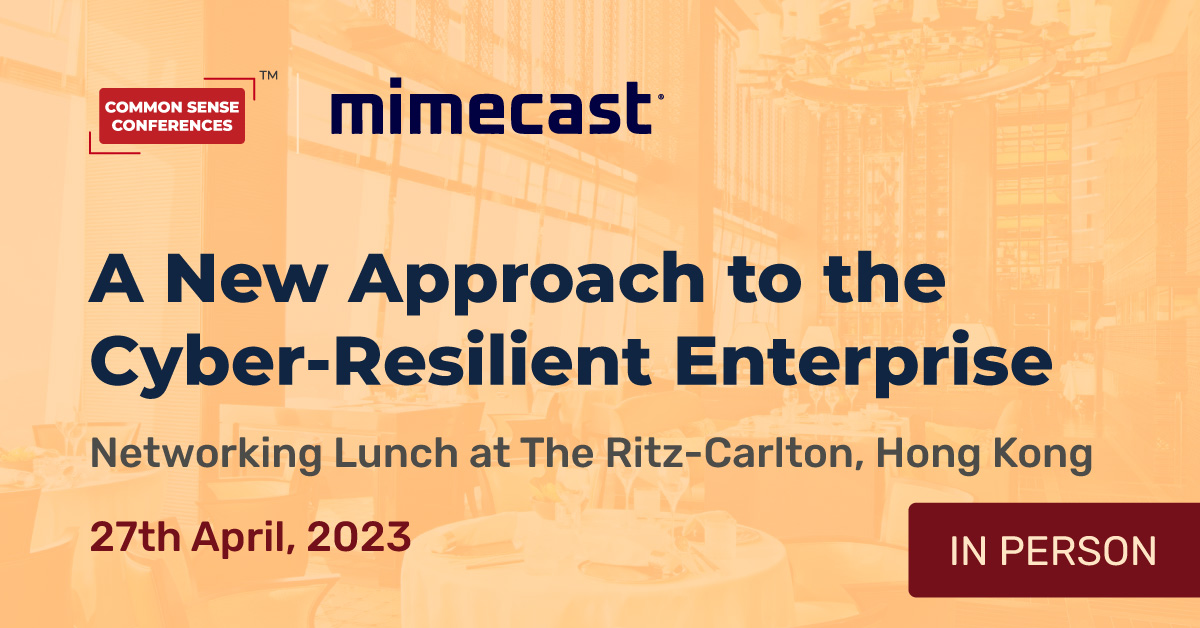 COMMON SENSE CONFERENCES™

mimecast

A New Approach to the Cyber-Resilient Enterprise

Networking Lunch at The Ritz-Carlton, Hong Kong

27th April, 2023

IN PERSON